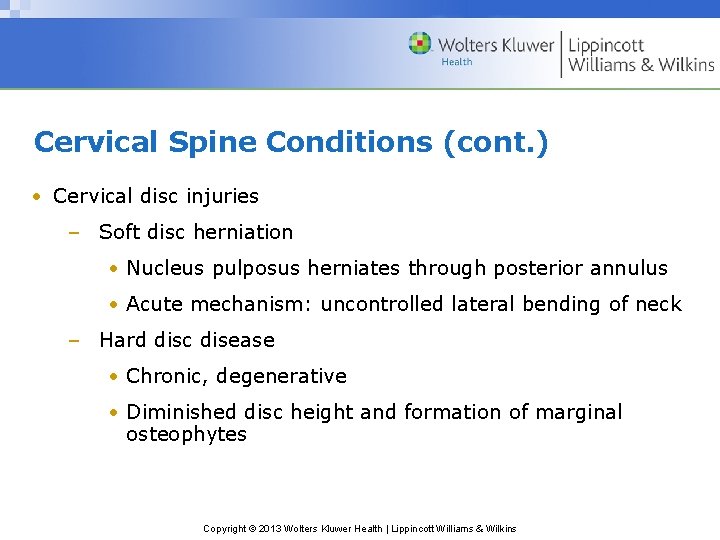 Wolters Kluwer
Health
Lippincott
Williams & Wilkins

Cervical Spine Conditions (cont.)

• Cervical disc injuries
– Soft disc herniation
• Nucleus pulposus herniates through posterior annulus
• Acute mechanism: uncontrolled lateral bending of neck
– Hard disc disease
• Chronic, degenerative
• Diminished disc height and formation of marginal osteophytes

Copyright © 2013 Wolters Kluwer Health | Lippincott Williams & Wilkins